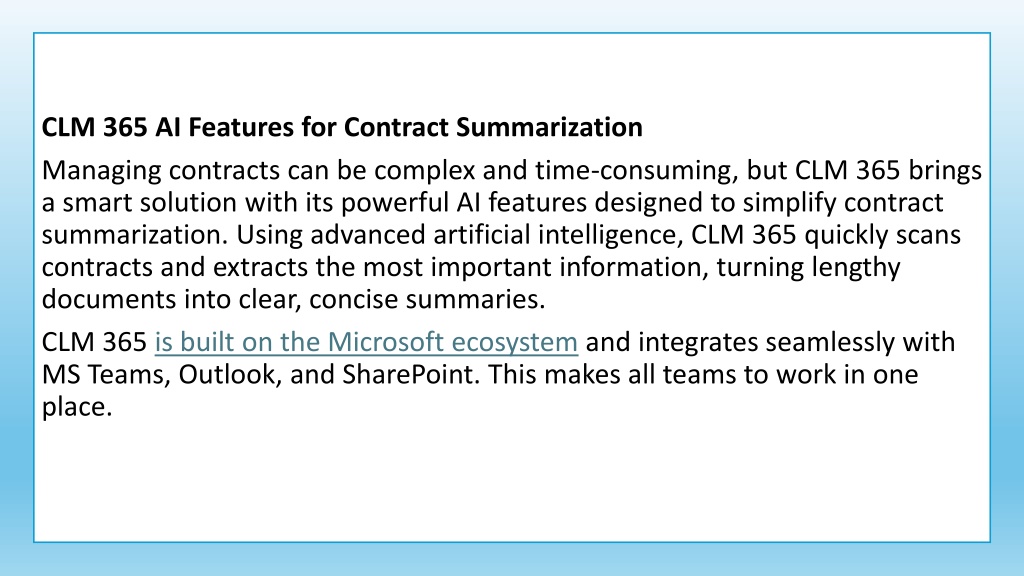 CLM 365 AI Features for Contract Summarization

Managing contracts can be complex and time-consuming, but CLM 365 brings a smart solution with its powerful AI features designed to simplify contract summarization. Using advanced artificial intelligence, CLM 365 quickly scans contracts and extracts the most important information, turning lengthy documents into clear, concise summaries.

CLM 365 is built on the Microsoft ecosystem and integrates seamlessly with MS Teams, Outlook, and SharePoint. This makes all teams to work in one place.